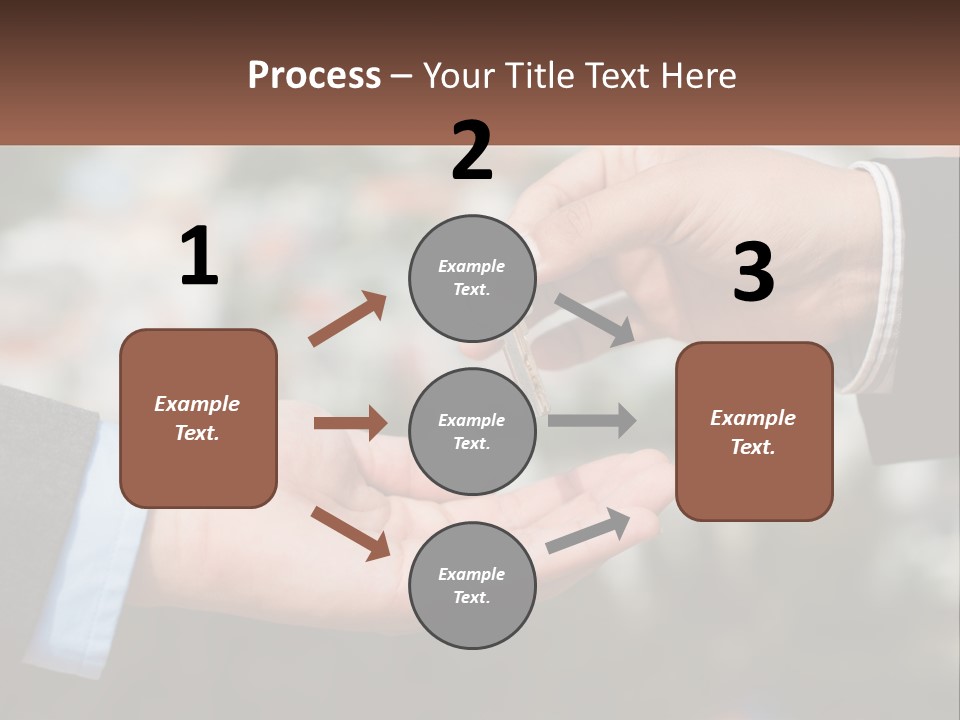 Process – Your Title Text Here

1

Example Text.

2

Example Text.

Example Text.

Example Text.

3

Example Text.